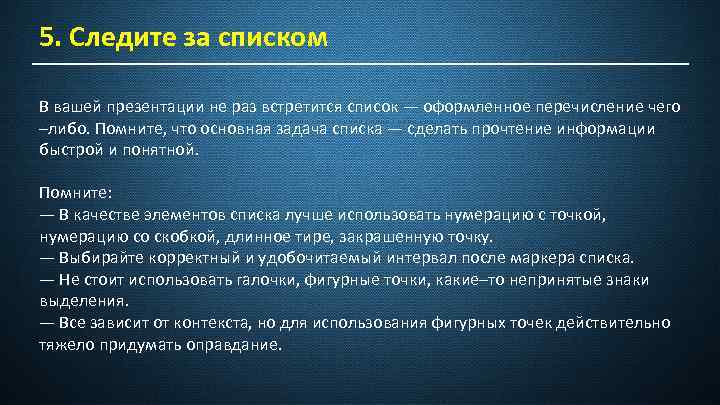 5. Следите за списком

В вашей презентации не раз встретится список — оформленное перечисление чего –либо. Помните, что основная задача списка — сделать прочтение информации быстрой и понятной.

Помните:
— В качестве элементов списка лучше использовать нумерацию с точкой, нумерацию со скобкой, длинное тире, закрашенную точку.
— Выбирайте корректный и удобочитаемый интервал после маркера списка.
— Не стоит использовать галочки, фигурные точки, какие–то непринятые знаки выделения.
— Все зависит от контекста, но для использования фигурных точек действительно тяжело придумать оправдание.